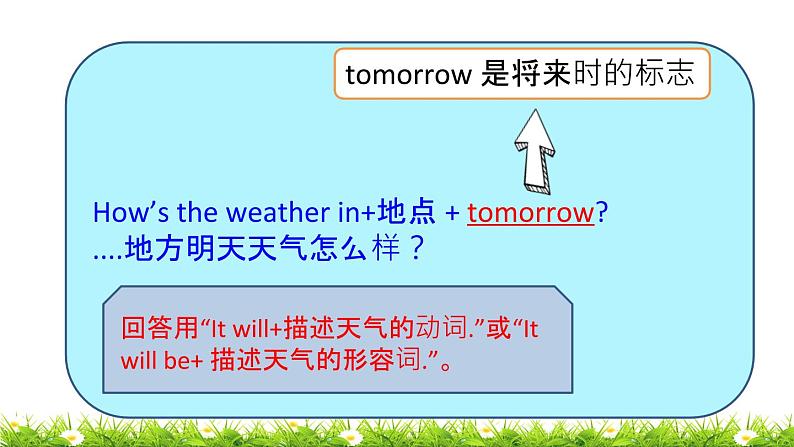 tomorrow 是将来时的标志

How’s the weather in+地点 + tomorrow?
....地方明天天气怎么样？

回答用“It will+描述天气的动词.”或“It will be+ 描述天气的形容词.”。